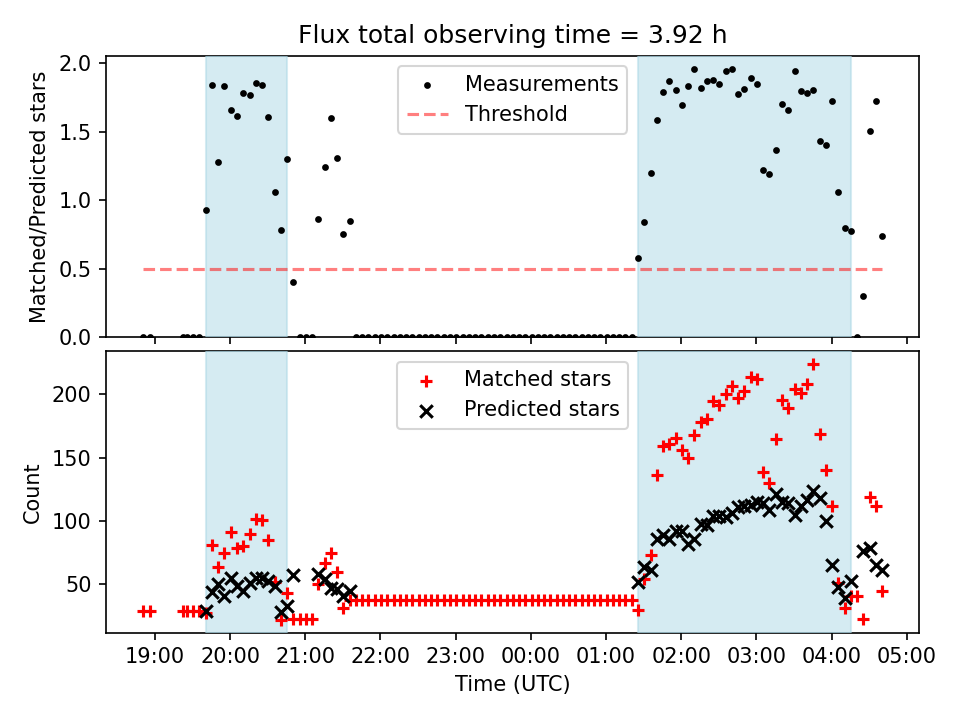 Flux total observing time = 3.92 h

Matched/Predicted stars

2.0
1.5
1.0
0.5
0.0

Measurements
Threshold

Count

200
150
100
50

Matched stars
Predicted stars

19:00 20:00 21:00 22:00 23:00 00:00 01:00 02:00 03:00 04:00 05:00

Time (UTC)